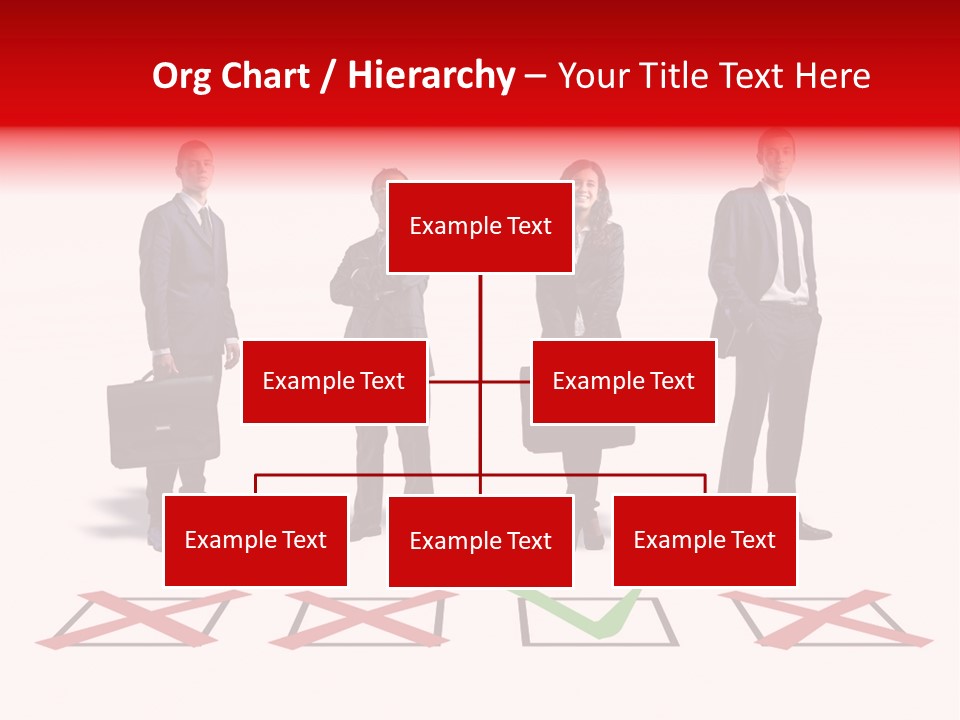 Org Chart / Hierarchy – Your Title Text Here

Example Text

Example Text

Example Text

Example Text

Example Text

Example Text